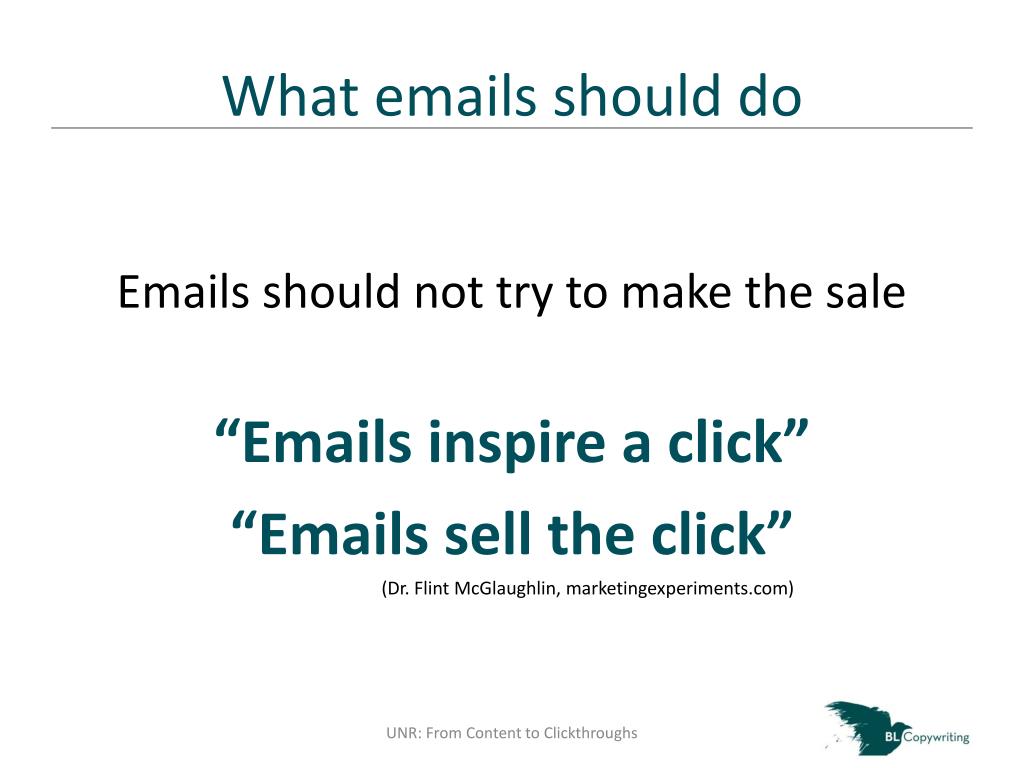 What emails should do

Emails should not try to make the sale

“Emails inspire a click”

“Emails sell the click”

(Dr. Flint McGlaughlin, marketingexperiments.com)

UNR: From Content to Clickthroughs

BL Copywriting